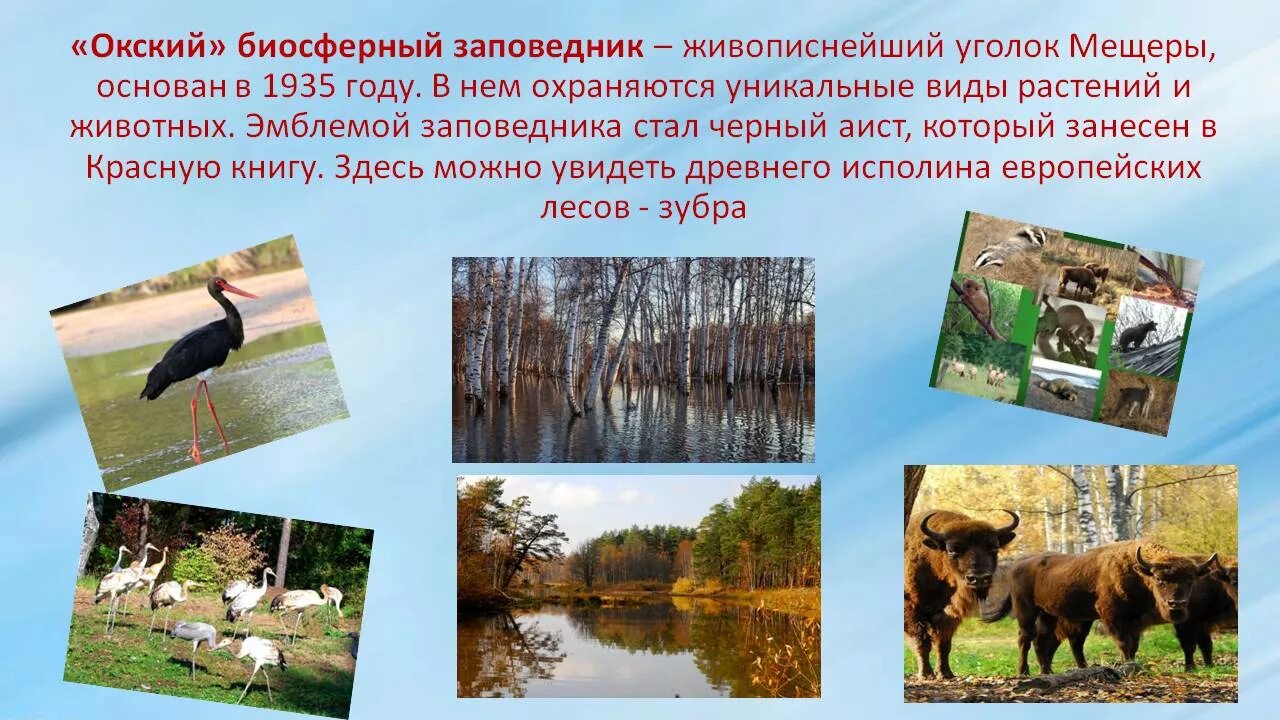 «Окский» биосферный заповедник – живописнейший уголок Мещеры, основан в 1935 году. В нем охраняются уникальные виды растений и животных. Эмблемой заповедника стал черный аист, который занесен в Красную книгу. Здесь можно увидеть древнего исполина европейских лесов - зубра